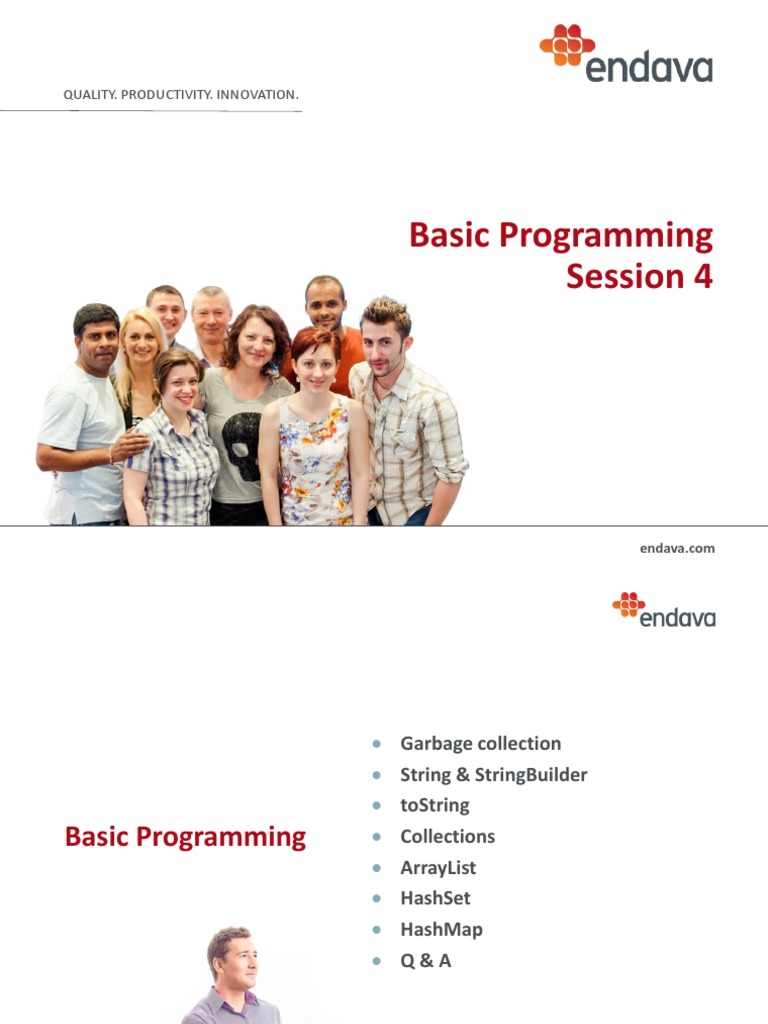 endava

QUALITY. PRODUCTIVITY. INNOVATION.

Basic Programming
Session 4

endava.com

endava

Basic Programming

- Garbage collection
- String & StringBuilder
- toString
- Collections
- ArrayList
- HashSet
- HashMap
- Q & A